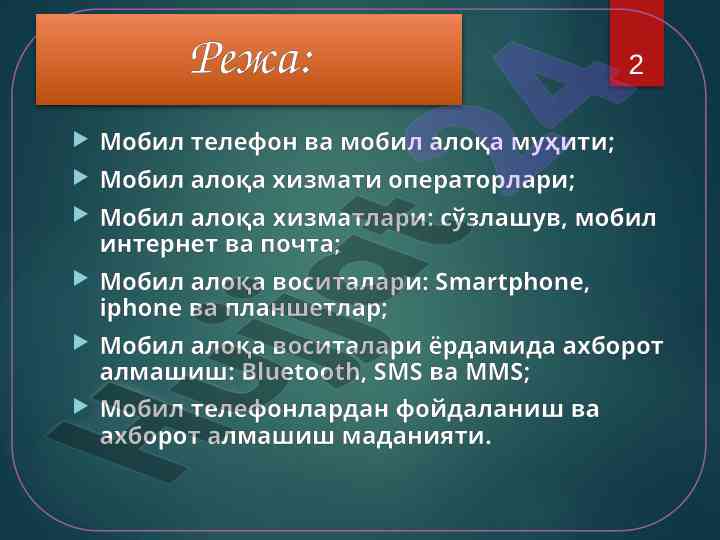 Режа:

2

Мобил телефон ва мобил алоқа муҳити;

Мобил алоқа хизмати операторлари;

Мобил алоқа хизматлари: сўзлашув, мобил интернет ва почта;

Мобил алоқа воситалари: Smartphone, iphone ва планшетлар;

Мобил алоқа воситалари ёрдамида ахборот алмашиш: Bluetooth, SMS ва MMS;

Мобил телефонлардан фойдаланиш ва ахборот алмашиш маданияти.

hujjat24